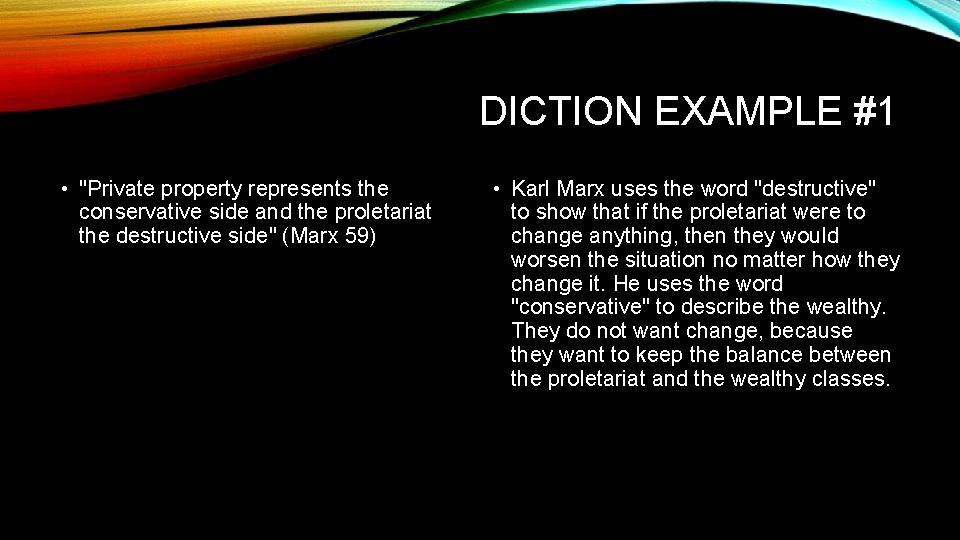 DICTION EXAMPLE #1

• "Private property represents the conservative side and the proletariat the destructive side" (Marx 59)

• Karl Marx uses the word "destructive" to show that if the proletariat were to change anything, then they would worsen the situation no matter how they change it. He uses the word "conservative" to describe the wealthy. They do not want change, because they want to keep the balance between the proletariat and the wealthy classes.